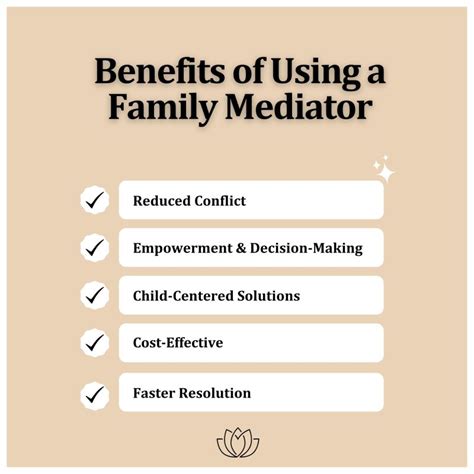 Benefits of Using a Family Mediator

✓ Reduced Conflict

✓ Empowerment & Decision-Making

✓ Child-Centered Solutions

✓ Cost-Effective

✓ Faster Resolution